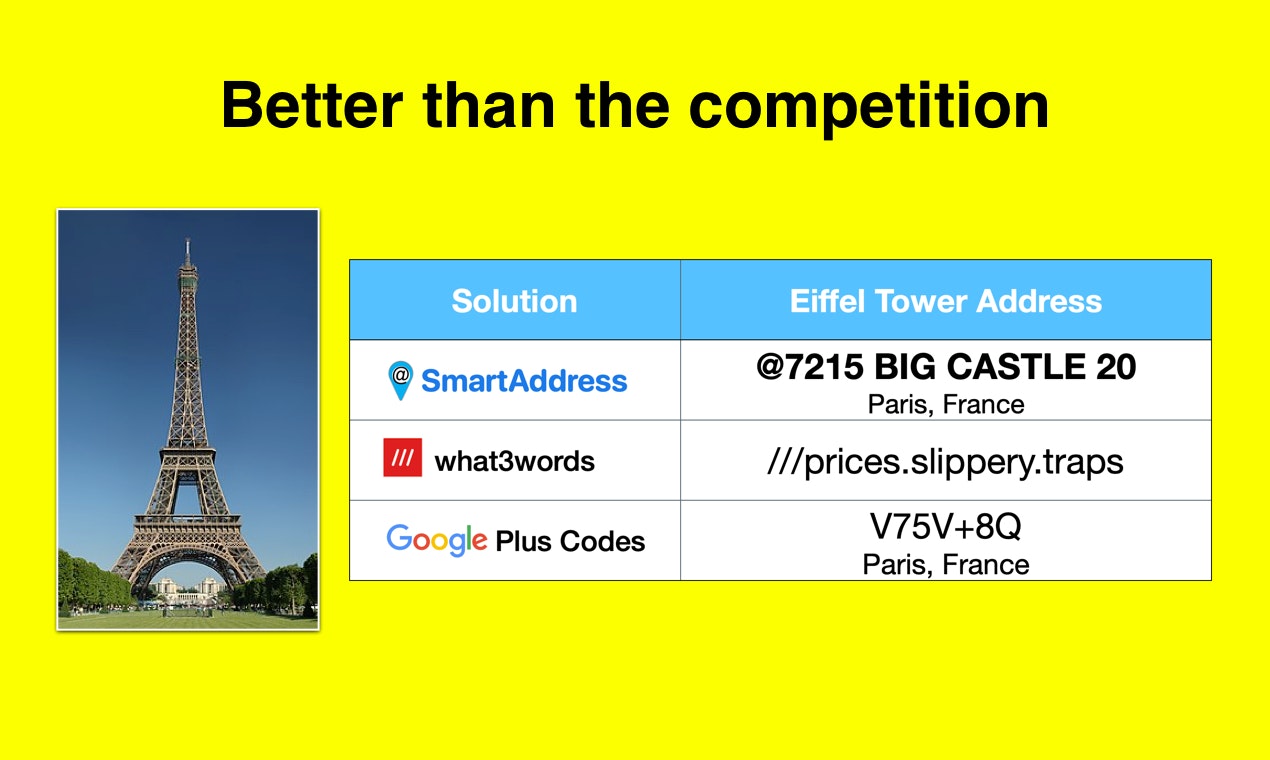 Better than the competition

| Solution | Eiffel Tower Address |
|---|---|
| @ SmartAddress | @7215 BIG CASTLE 20 Paris, France |
| /// what3words | ///prices.slippery.traps |
| Google Plus Codes | V75V+8Q Paris, France |